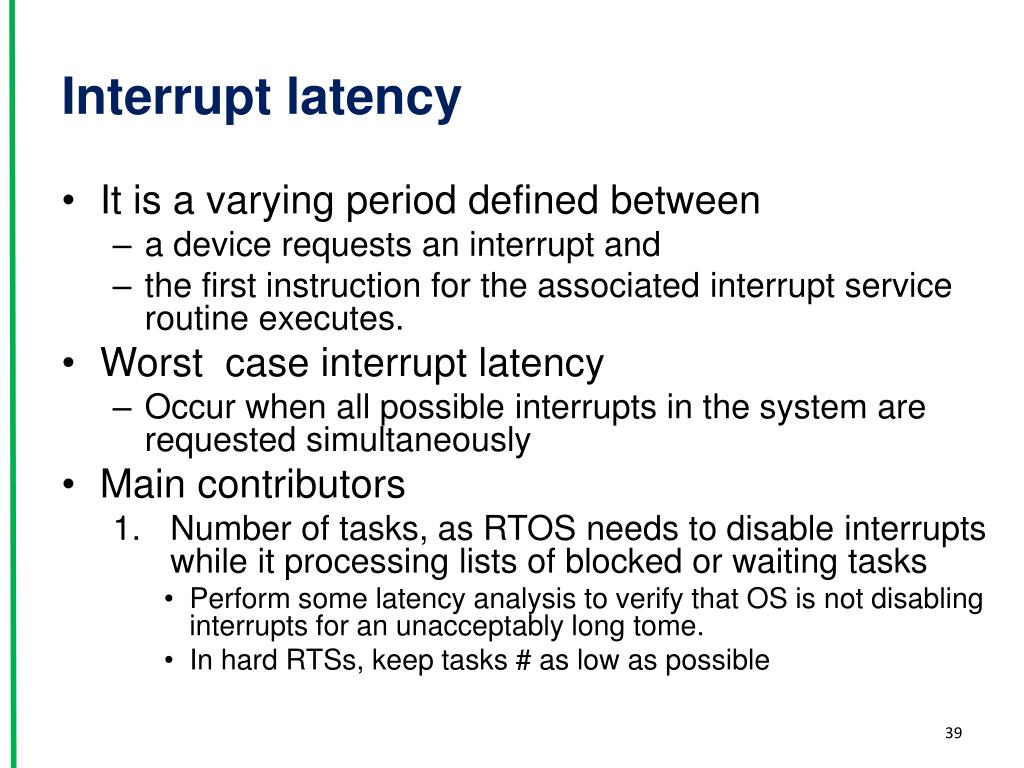 Interrupt latency

• It is a varying period defined between
– a device requests an interrupt and
– the first instruction for the associated interrupt service routine executes.
• Worst  case interrupt latency
– Occur when all possible interrupts in the system are requested simultaneously
• Main contributors
1. Number of tasks, as RTOS needs to disable interrupts while it processing lists of blocked or waiting tasks
• Perform some latency analysis to verify that OS is not disabling interrupts for an unacceptably long tome.
• In hard RTSs, keep tasks # as low as possible

39